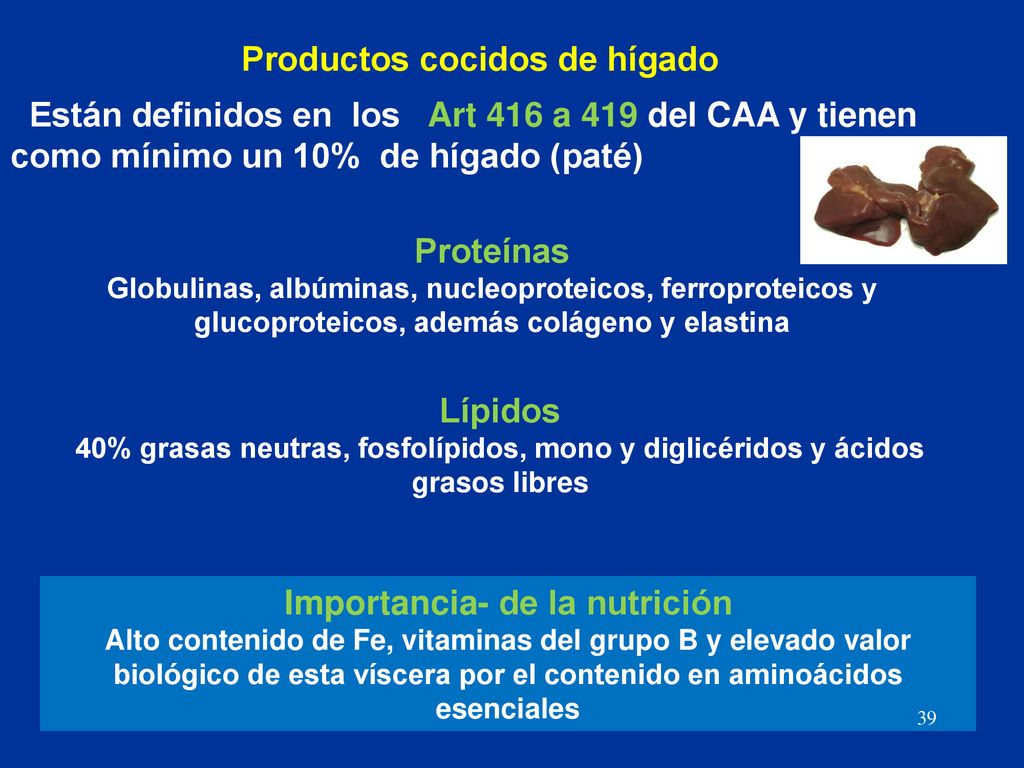 Productos cocidos de hígado

Están definidos en los Art 416 a 419 del CAA y tienen como mínimo un 10% de hígado (paté)

Proteínas
Globulinas, albúminas, nucleoproteicos, ferroproteicos y glucoproteicos, además colágeno y elastina

Lípidos
40% grasas neutras, fosfolípidos, mono y diglicéridos y ácidos grasos libres

Importancia- de la nutrición
Alto contenido de Fe, vitaminas del grupo B y elevado valor biológico de esta víscera por el contenido en aminoácidos esenciales

39